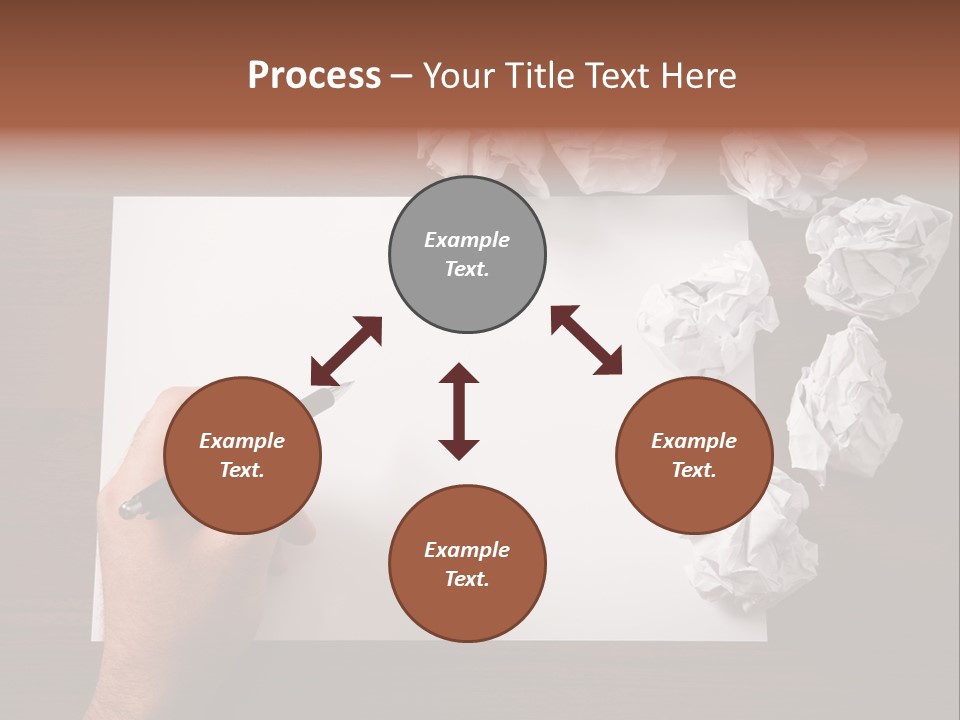 Process – Your Title Text Here

Example Text.

Example Text.

Example Text.

Example Text.